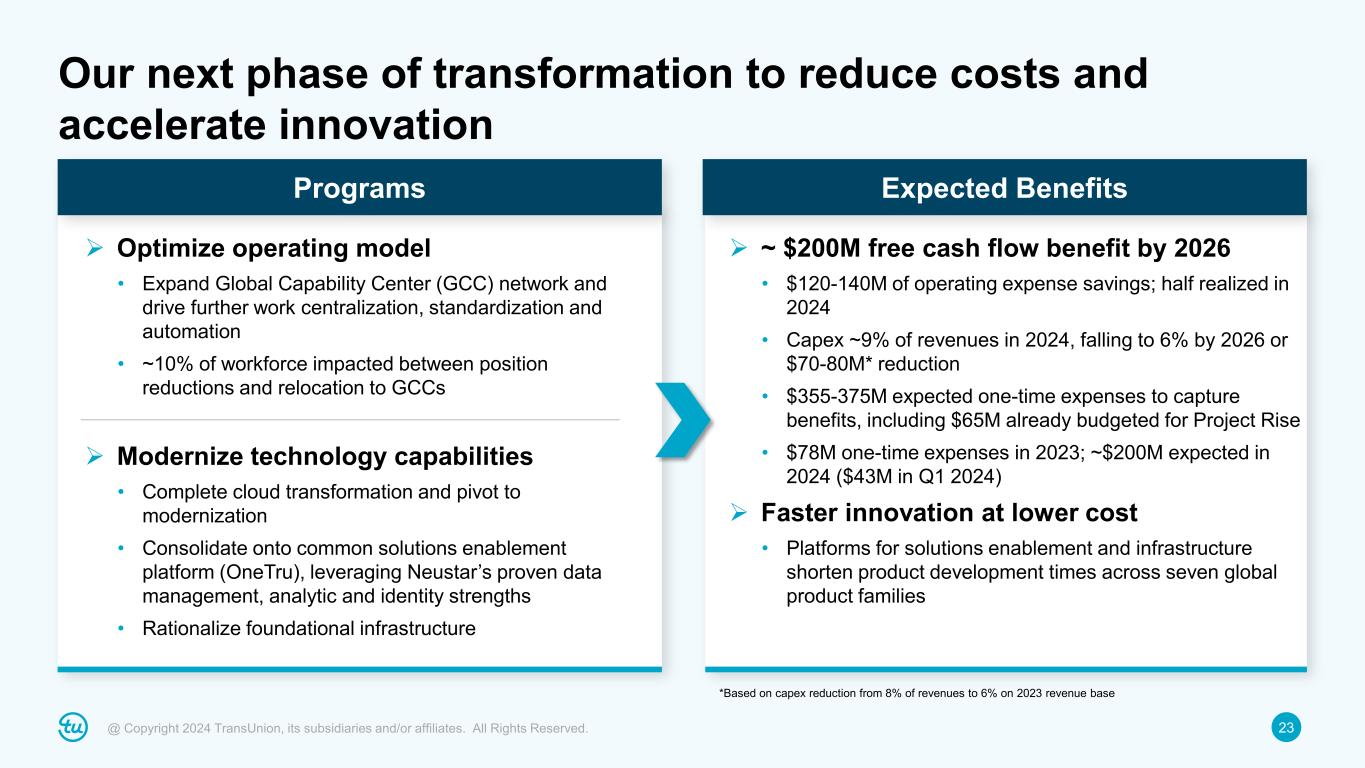 Our next phase of transformation to reduce costs and accelerate innovation

Programs

➢ Optimize operating model

• Expand Global Capability Center (GCC) network and drive further work centralization, standardization and automation

• ~10% of workforce impacted between position reductions and relocation to GCCs

➢ Modernize technology capabilities

• Complete cloud transformation and pivot to modernization

• Consolidate onto common solutions enablement platform (OneTru), leveraging Neustar's proven data management, analytic and identity strengths

• Rationalize foundational infrastructure

Expected Benefits

➢ ~ \$200M free cash flow benefit by 2026

• \$120-140M of operating expense savings; half realized in 2024

• Capex ~9% of revenues in 2024, falling to 6% by 2026 or \$70-80M* reduction

• \$355-375M expected one-time expenses to capture benefits, including \$65M already budgeted for Project Rise

• \$78M one-time expenses in 2023; ~\$200M expected in 2024 (\$43M in Q1 2024)

➢ Faster innovation at lower cost

• Platforms for solutions enablement and infrastructure shorten product development times across seven global product families

*Based on capex reduction from 8% of revenues to 6% on 2023 revenue base

tu

@ Copyright 2024 TransUnion, its subsidiaries and/or affiliates. All Rights Reserved.

23